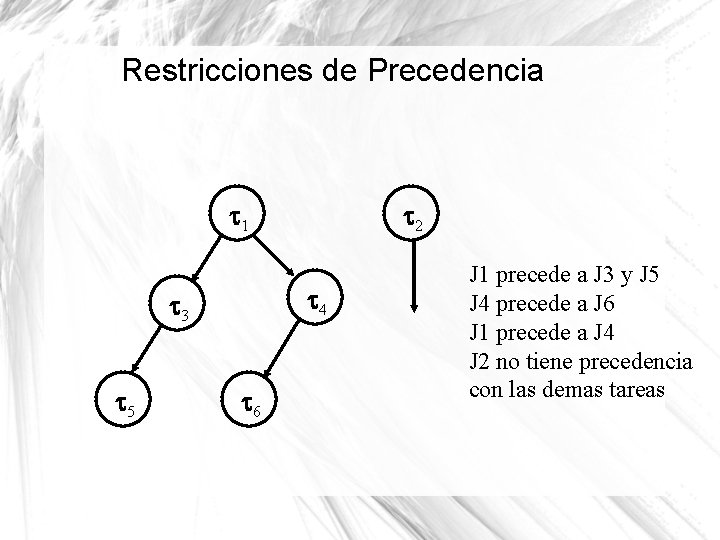 Restricciones de Precedencia

$\tau_1$

$\tau_2$

$\tau_3$

$\tau_4$

$\tau_5$

$\tau_6$

J1 precede a J3 y J5
J4 precede a J6
J1 precede a J4
J2 no tiene precedencia con las demas tareas